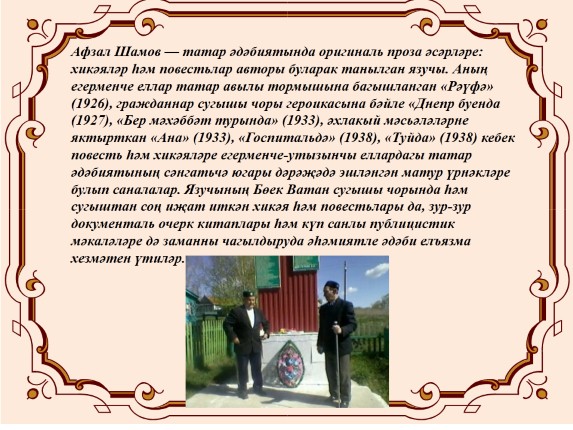 Афзал Шамов — татар әдәбиятында оригиналь проза әсәрләре: хикәяләр һәм повестьлар авторы буларак танылган язучы. Аның егерменче еллар татар авылы тормышына багышланган «Рәүфә» (1926), гражданнар сугышы чоры героикасына бәйле «Днепр буенда (1927), «Бер мәхәббәт турында» (1933), әхлакый мәсьәләләрне яктырткан «Ана» (1933), «Госпитальдә» (1938), «Туйда» (1938) кебек повесть һәм хикәяләре егерменче-утызынчы еллардагы татар әдәбиятының сәнгатьчә югары дәрәҗәдә эшләнгән матур үрнәкләре булып саналалар. Язучының Бөек Ватан сугышы чорында һәм сугыштан соң иҗат иткән хикәя һәм повестьлары да, зур-зур документаль очерк китаплары һәм күп санлы публицистик мәкаләләре дә заманны чагылдыруда әһәмиятле әдәби елъязма хезмәтен үтиләр.